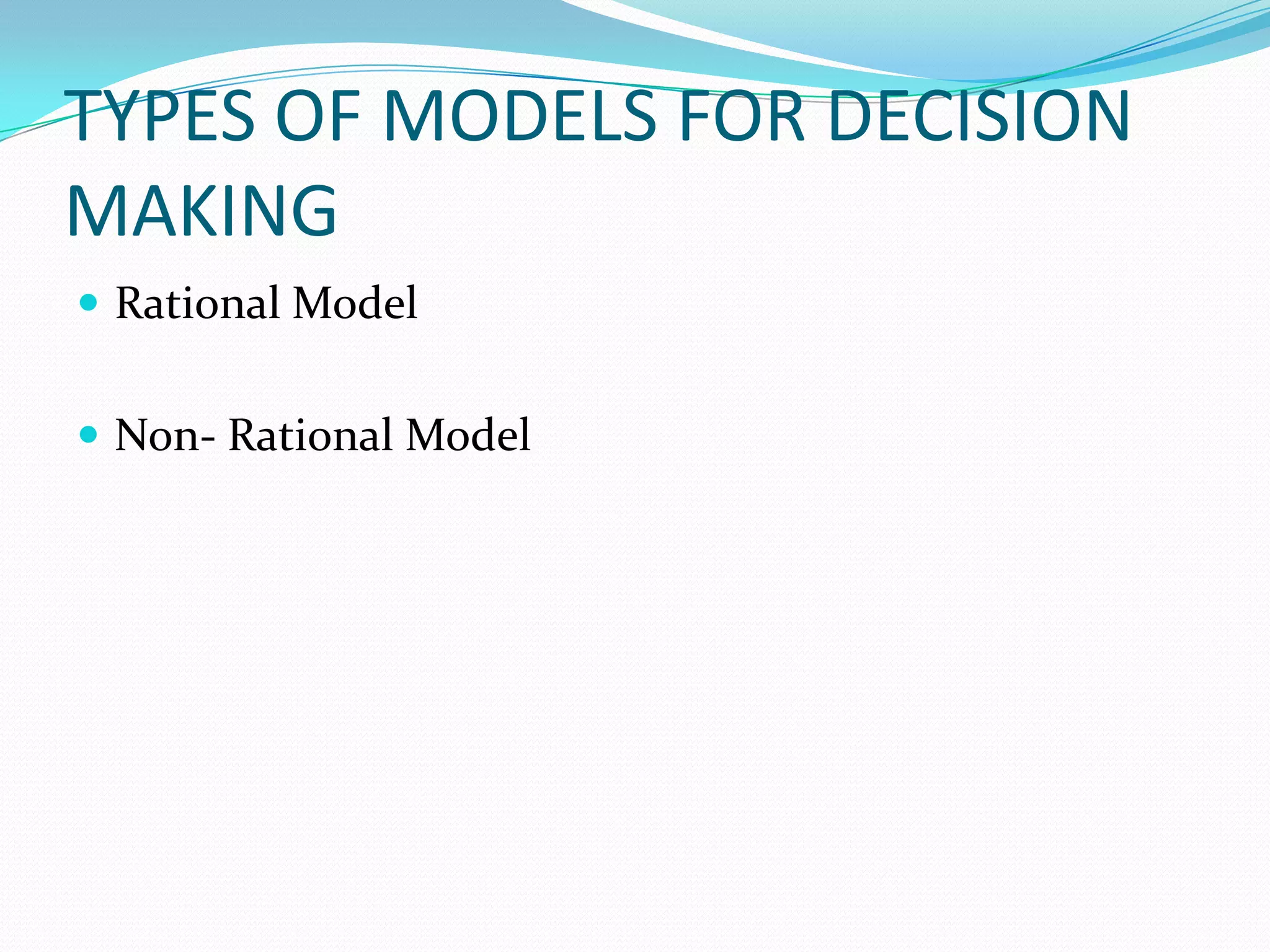 TYPES OF MODELS FOR DECISION MAKING

- Rational Model

- Non- Rational Model